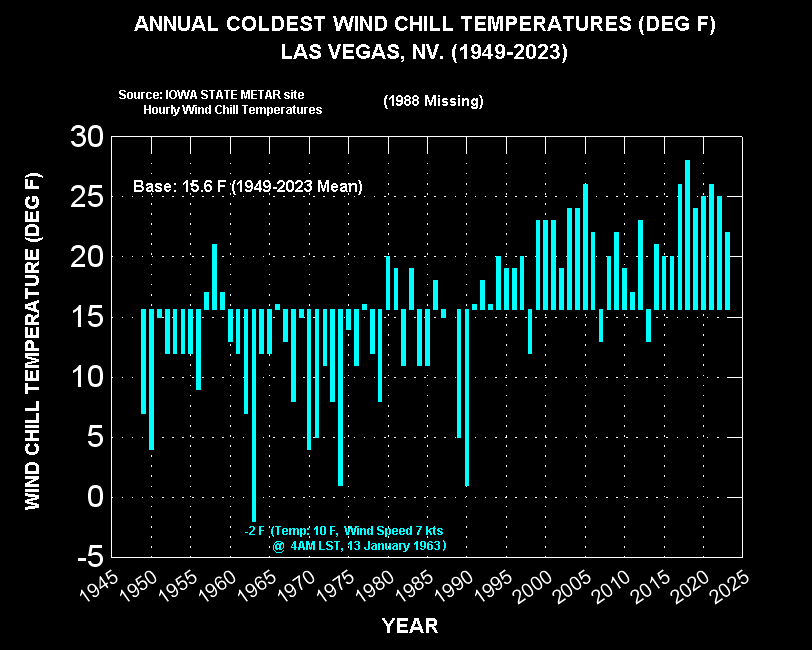 ANNUAL COLDEST WIND CHILL TEMPERATURES (DEG F)
LAS VEGAS, NV. (1949-2023)

Source: IOWA STATE METAR site
Hourly Wind Chill Temperatures

(1988 Missing)

Base: 15.6 F (1949-2023 Mean)

WIND CHILL TEMPERATURE (DEG F)

30
25
20
15
10
5
0
-5

-2 F (Temp: 10 F, Wind Speed 7 kts
@ 4AM LST, 13 January 1963)

1945 1950 1955 1960 1965 1970 1975 1980 1985 1990 1995 2000 2005 2010 2015 2020 2025

YEAR